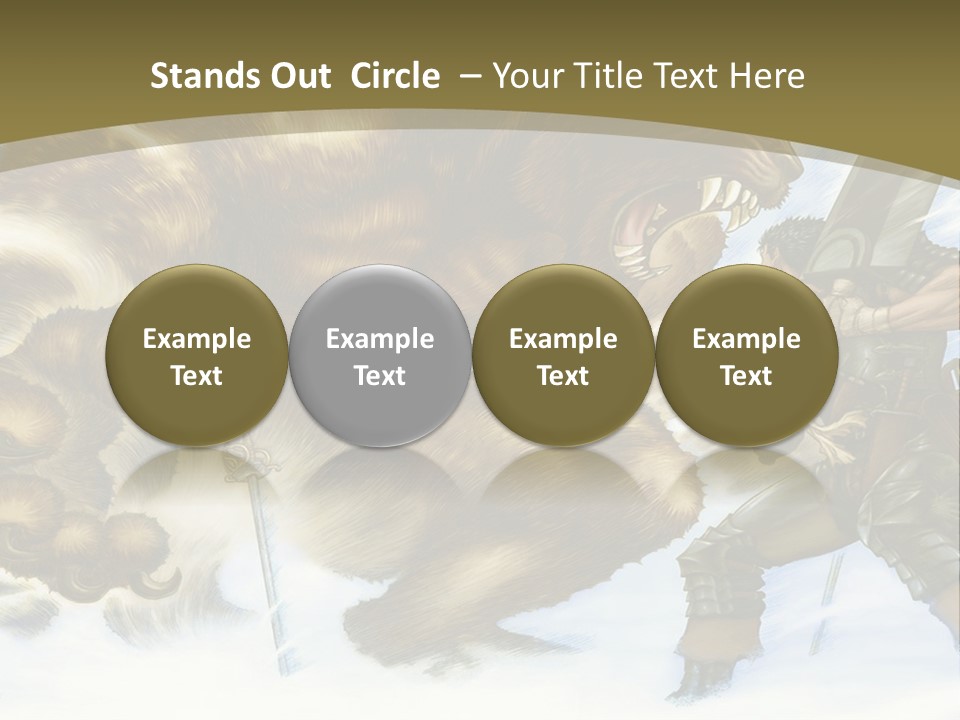 Stands Out Circle – Your Title Text Here

Example Text

Example Text

Example Text

Example Text